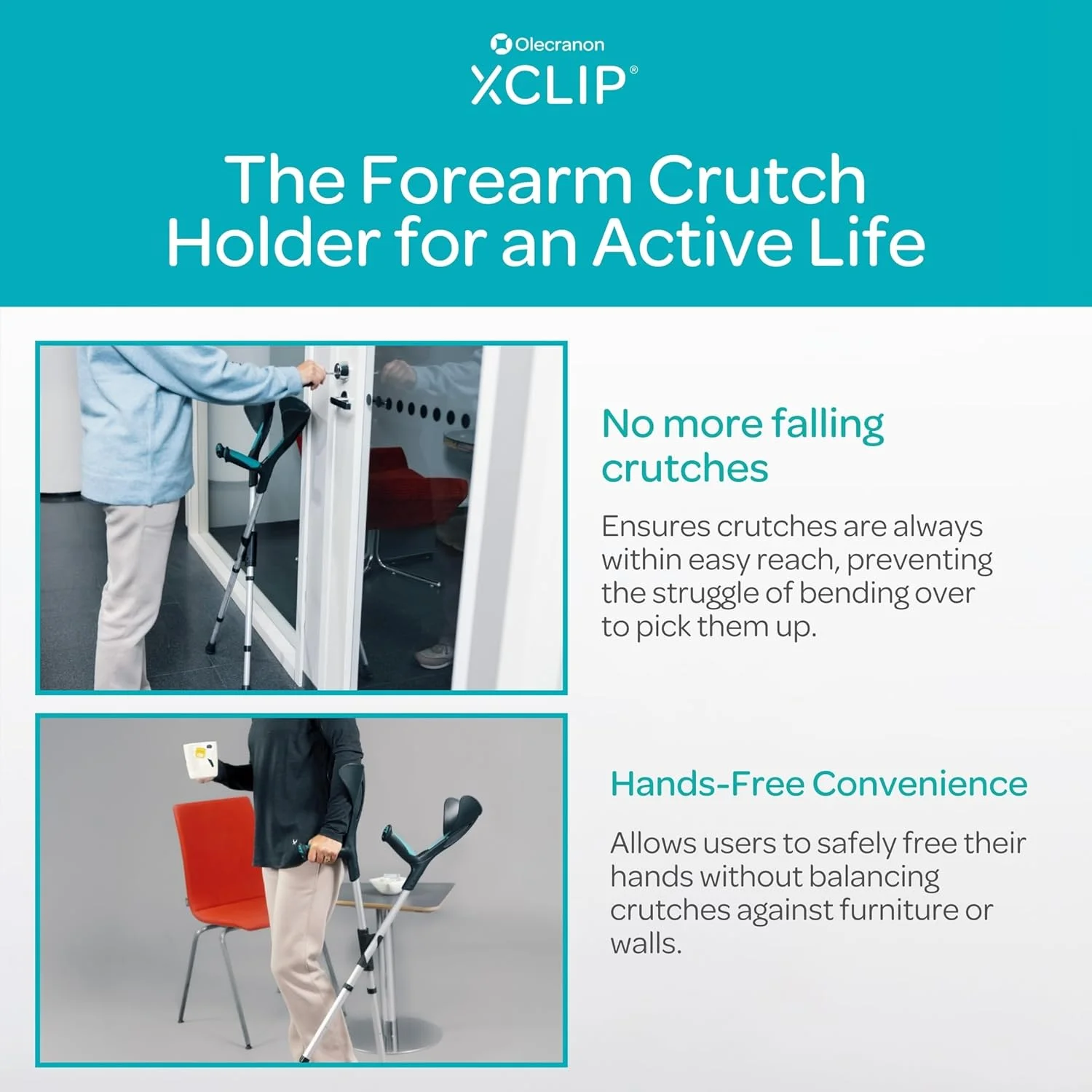 Olecranon
XCLIP®

The Forearm Crutch Holder for an Active Life

No more falling crutches

Ensures crutches are always within easy reach, preventing the struggle of bending over to pick them up.

Hands-Free Convenience

Allows users to safely free their hands without balancing crutches against furniture or walls.